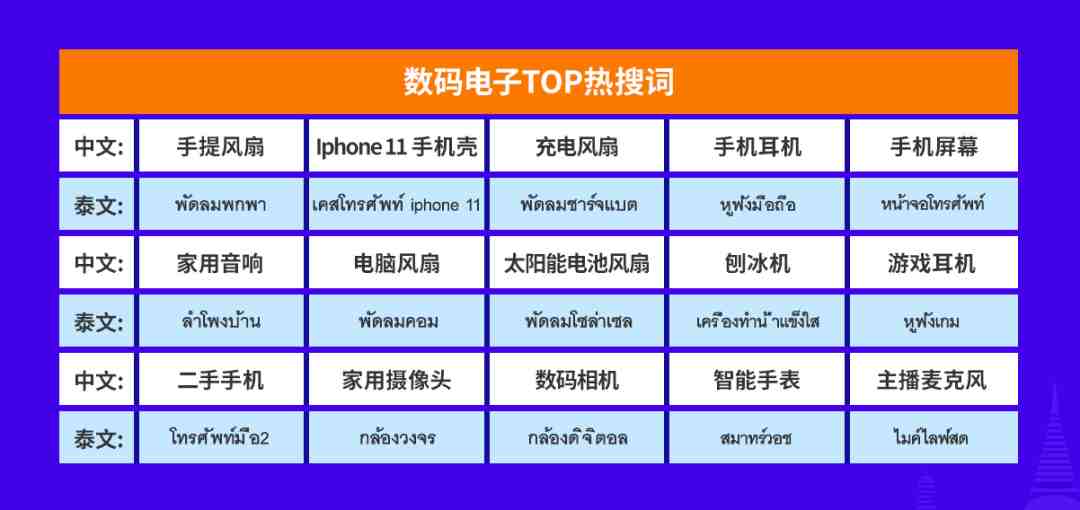 数码电子TOP热搜词

| 中文: | 手提风扇 | Iphone 11 手机壳 | 充电风扇 | 手机耳机 | 手机屏幕 |
|---|---|---|---|---|---|
| 泰文: | พัดลมพกพา | เคสโทรศัพท์ iphone 11 | พัดลมชาร์จแบต | หูฟังมือถือ | หน้าจอโทรศัพท์ |
| 中文: | 家用音响 | 电脑风扇 | 太阳能电池风扇 | 刨冰机 | 游戏耳机 |
| 泰文: | ลำโพงบ้าน | พัดลมคอม | พัดลมโซล่าเซล | เครื่องทำน้ำแข็งใส | หูฟังเกม |
| 中文: | 二手手机 | 家用摄像头 | 数码相机 | 智能手表 | 主播麦克风 |
| 泰文: | โทรศัพท์มือ2 | กล้องวงจร | กล้องดิจิตอล | สมาทร์วอช | ไมค์ไลฟ์สด |